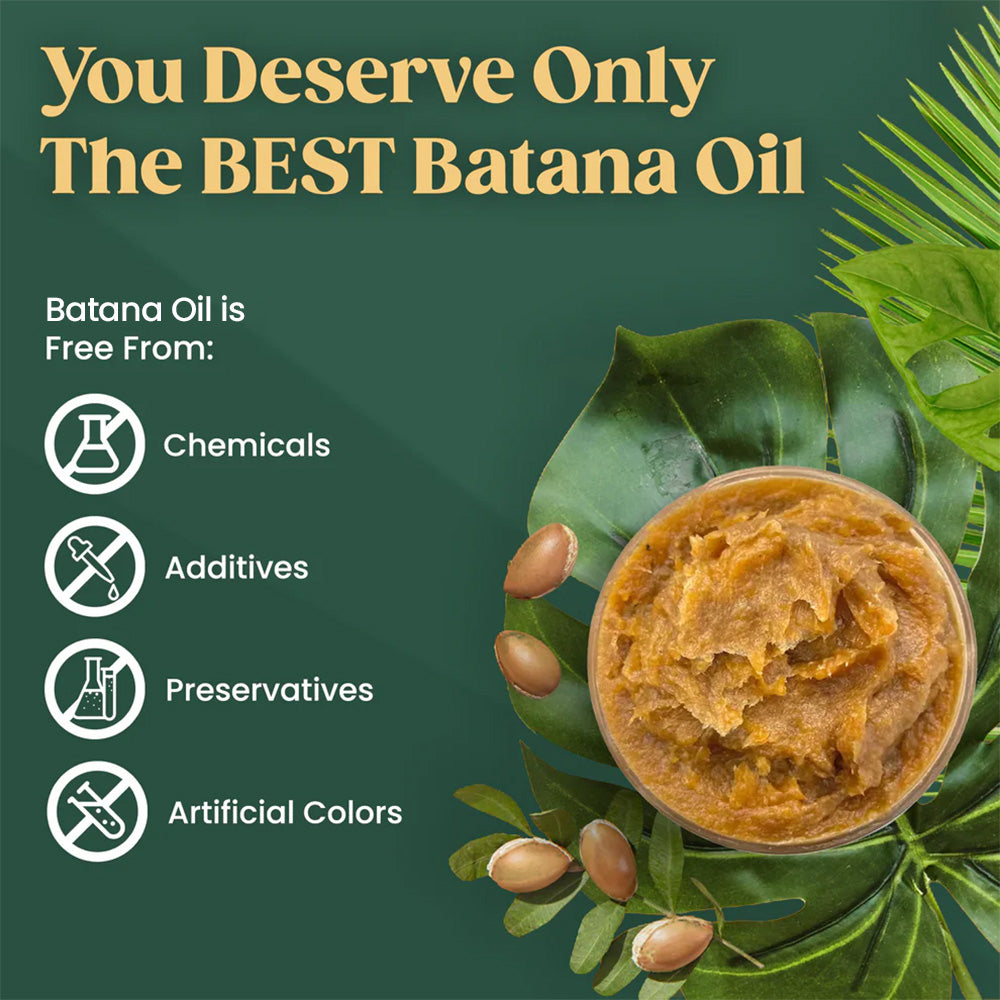 You Deserve Only The BEST Batana Oil

Batana Oil is Free From:

Chemicals

Additives

Preservatives

Artificial Colors